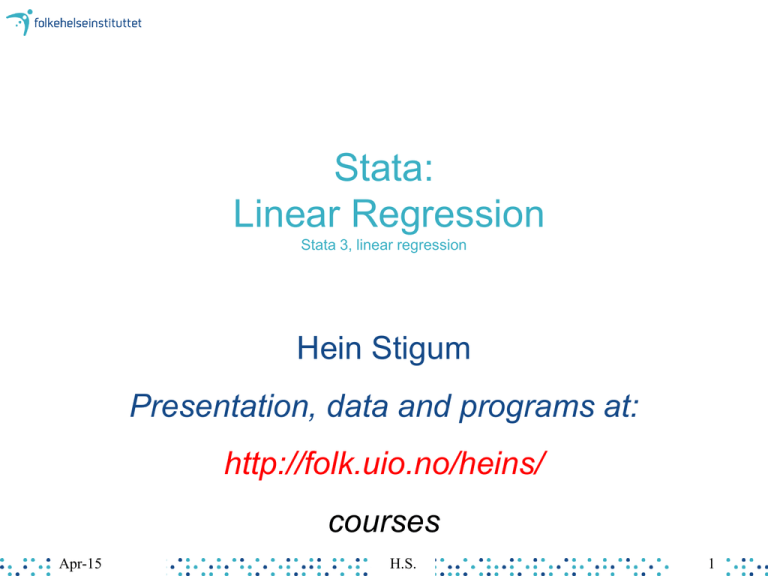 folkehelseinstituttet

Stata:
Linear Regression
Stata 3, linear regression

Hein Stigum

Presentation, data and programs at:

http://folk.uio.no/heins/

courses

Apr-15 H.S. 1